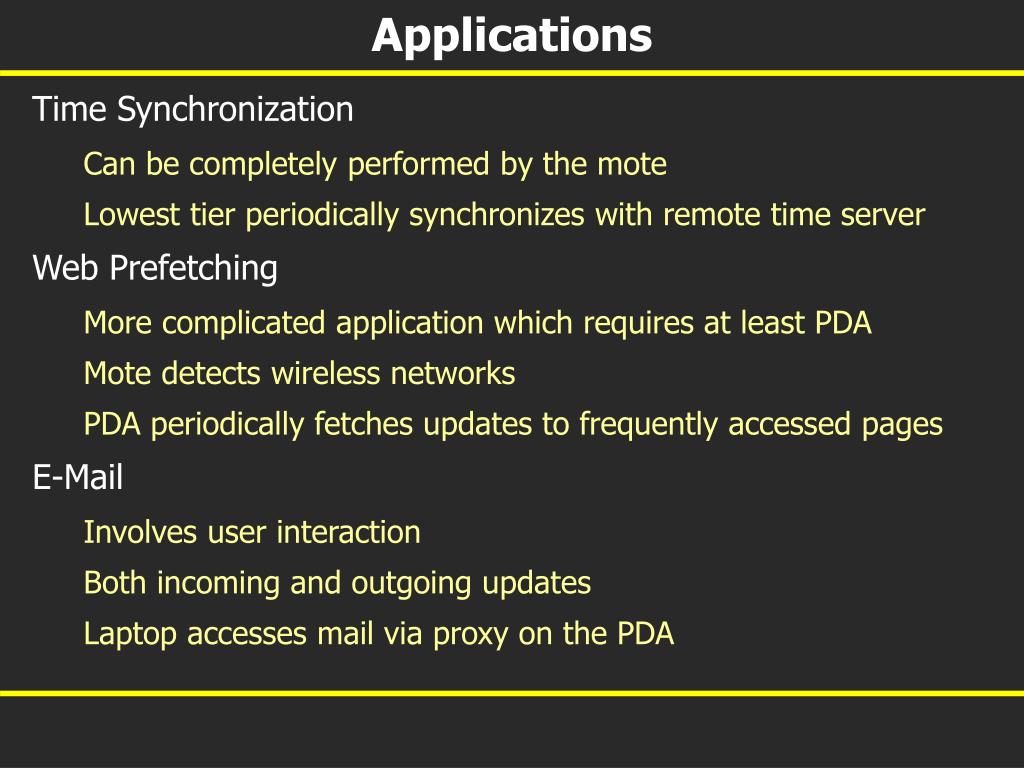 Applications

Time Synchronization

Can be completely performed by the mote

Lowest tier periodically synchronizes with remote time server

Web Prefetching

More complicated application which requires at least PDA

Mote detects wireless networks

PDA periodically fetches updates to frequently accessed pages

E-Mail

Involves user interaction

Both incoming and outgoing updates

Laptop accesses mail via proxy on the PDA